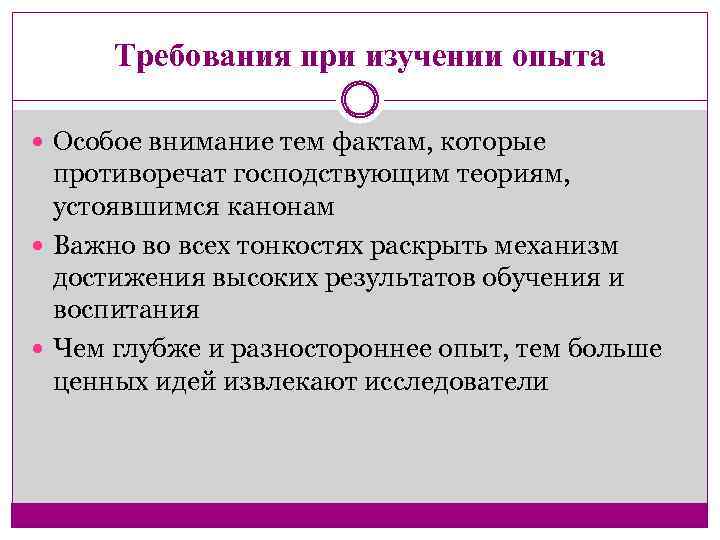 Требования при изучении опыта

Особое внимание тем фактам, которые противоречат господствующим теориям, устоявшимся канонам

Важно во всех тонкостях раскрыть механизм достижения высоких результатов обучения и воспитания

Чем глубже и разностороннее опыт, тем больше ценных идей извлекают исследователи